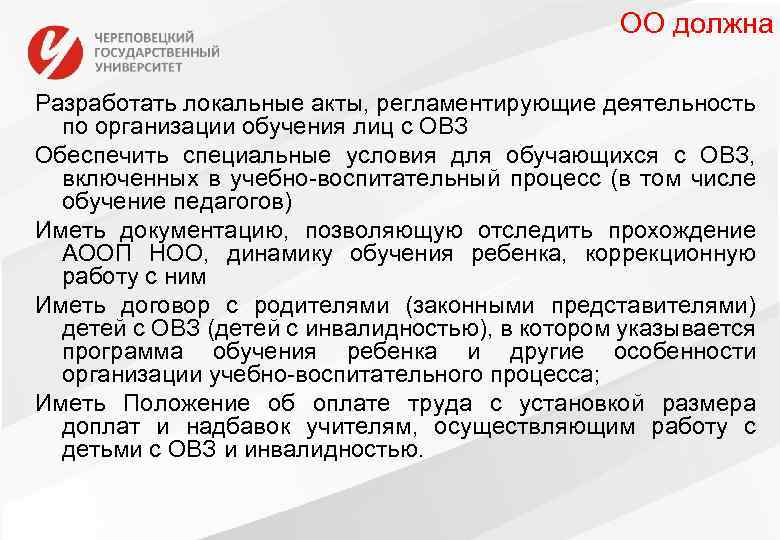 ЧЕРЕПОВЕЦКИЙ ГОСУДАРСТВЕННЫЙ УНИВЕРСИТЕТ

ОО должна

Разработать локальные акты, регламентирующие деятельность по организации обучения лиц с ОВЗ

Обеспечить специальные условия для обучающихся с ОВЗ, включенных в учебно-воспитательный процесс (в том числе обучение педагогов)

Иметь документацию, позволяющую отследить прохождение АООП НОО, динамику обучения ребенка, коррекционную работу с ним

Иметь договор с родителями (законными представителями) детей с ОВЗ (детей с инвалидностью), в котором указывается программа обучения ребенка и другие особенности организации учебно-воспитательного процесса;

Иметь Положение об оплате труда с установкой размера доплат и надбавок учителям, осуществляющим работу с детьми с ОВЗ и инвалидностью.